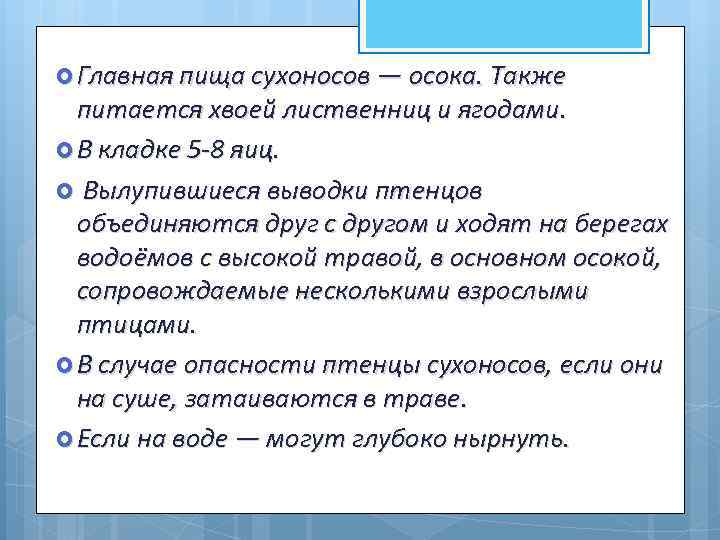 Главная пища сухоносов — осока. Также питается хвоей лиственниц и ягодами.

В кладке 5-8 яиц.

Вылупившиеся выводки птенцов объединяются друг с другом и ходят на берегах водоёмов с высокой травой, в основном осокой, сопровождаемые несколькими взрослыми птицами.

В случае опасности птенцы сухоносов, если они на суше, затаиваются в траве.

Если на воде — могут глубоко нырнуть.